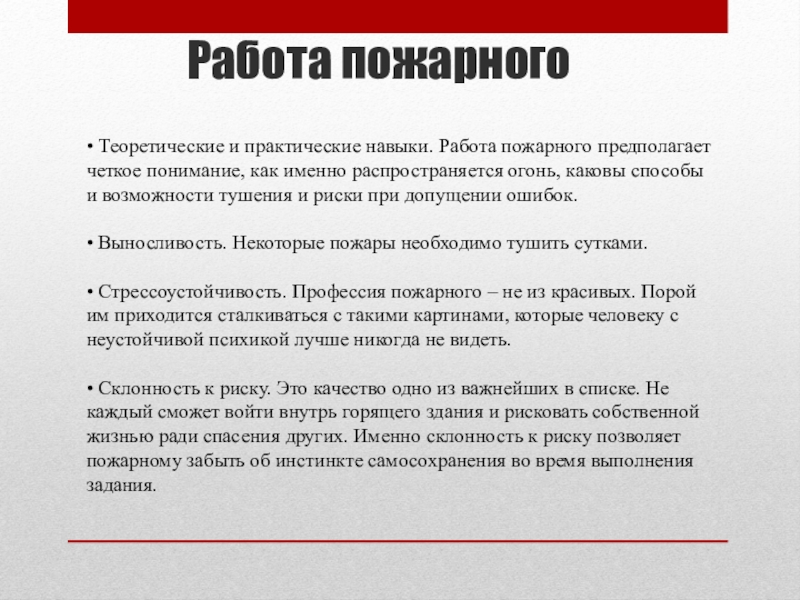 Работа пожарного

• Теоретические и практические навыки. Работа пожарного предполагает четкое понимание, как именно распространяется огонь, каковы способы и возможности тушения и риски при допущении ошибок.

• Выносливость. Некоторые пожары необходимо тушить сутками.

• Стрессоустойчивость. Профессия пожарного – не из красивых. Порой им приходится сталкиваться с такими картинами, которые человеку с неустойчивой психикой лучше никогда не видеть.

• Склонность к риску. Это качество одно из важнейших в списке. Не каждый сможет войти внутрь горящего здания и рисковать собственной жизнью ради спасения других. Именно склонность к риску позволяет пожарному забыть об инстинкте самосохранения во время выполнения задания.